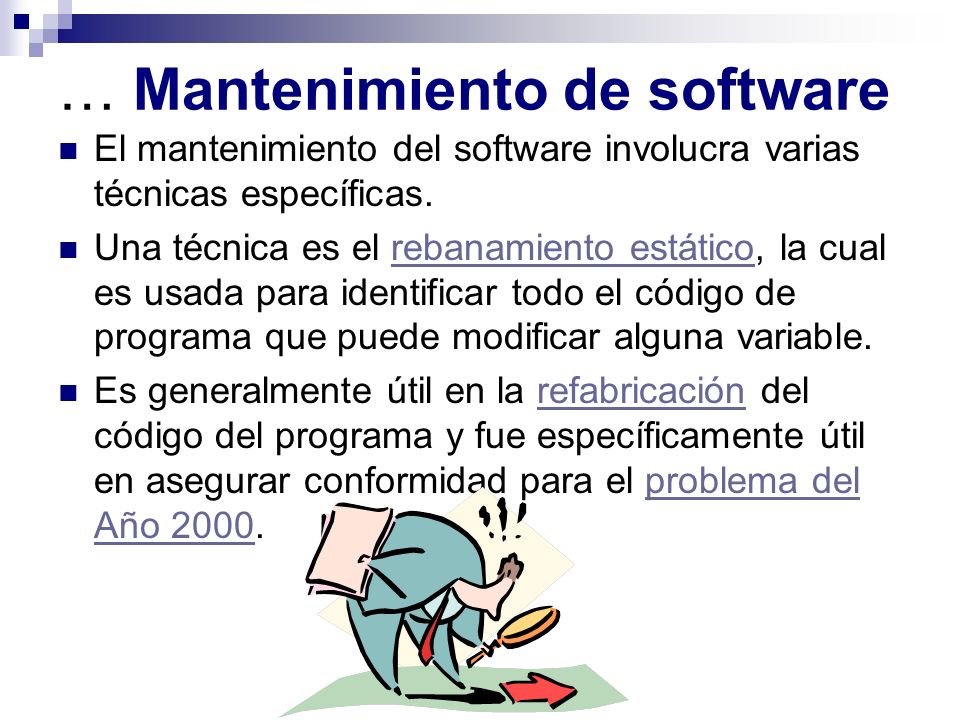 … Mantenimiento de software

El mantenimiento del software involucra varias técnicas específicas.

Una técnica es el rebanamiento estático, la cual es usada para identificar todo el código de programa que puede modificar alguna variable.

Es generalmente útil en la refabricación del código del programa y fue específicamente útil en asegurar conformidad para el problema del Año 2000.